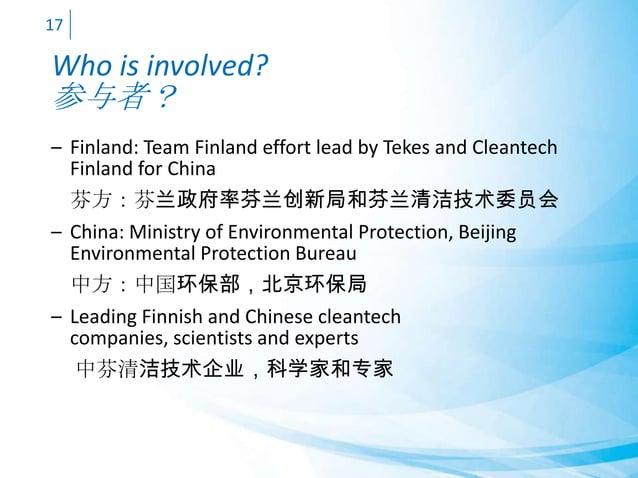 17

Who is involved?
参与者？

– Finland: Team Finland effort lead by Tekes and Cleantech Finland for China

芬方：芬兰政府率芬兰创新局和芬兰清洁技术委员会

– China: Ministry of Environmental Protection, Beijing Environmental Protection Bureau

中方：中国环保部，北京环保局

– Leading Finnish and Chinese cleantech companies, scientists and experts

中芬清洁技术企业，科学家和专家